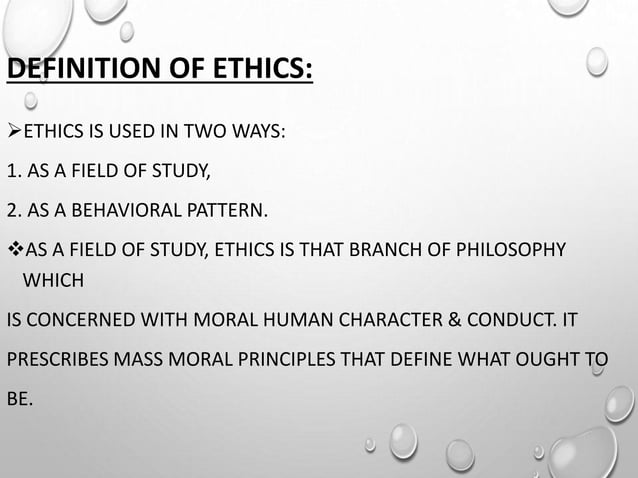 DEFINITION OF ETHICS:

➢ETHICS IS USED IN TWO WAYS:

1. AS A FIELD OF STUDY,

2. AS A BEHAVIORAL PATTERN.

❖AS A FIELD OF STUDY, ETHICS IS THAT BRANCH OF PHILOSOPHY WHICH

IS CONCERNED WITH MORAL HUMAN CHARACTER & CONDUCT. IT

PRESCRIBES MASS MORAL PRINCIPLES THAT DEFINE WHAT OUGHT TO

BE.